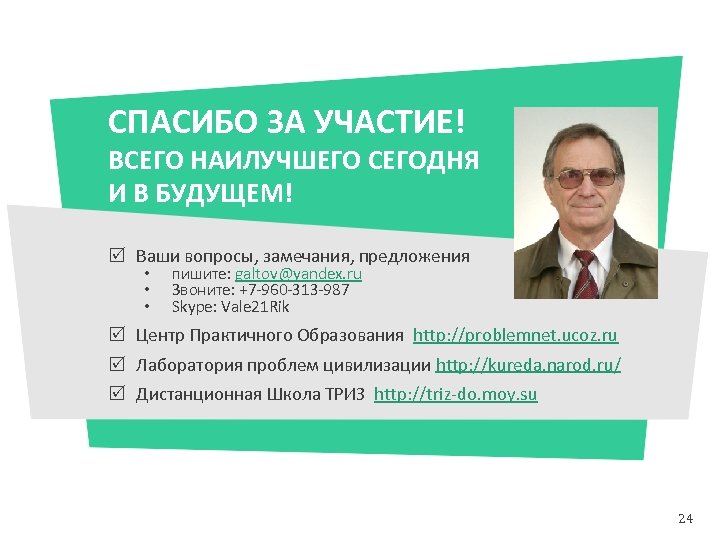 СПАСИБО ЗА УЧАСТИЕ!
ВСЕГО НАИЛУЧШЕГО СЕГОДНЯ И В БУДУЩЕМ!

☑ Ваши вопросы, замечания, предложения
• пишите: galtov@yandex.ru
• Звоните: +7-960-313-987
• Skype: Vale21Rik

☑ Центр Практичного Образования http://problemnet.ucoz.ru

☑ Лаборатория проблем цивилизации http://kureda.narod.ru/

☑ Дистанционная Школа ТРИЗ http://triz-do.moy.su

24